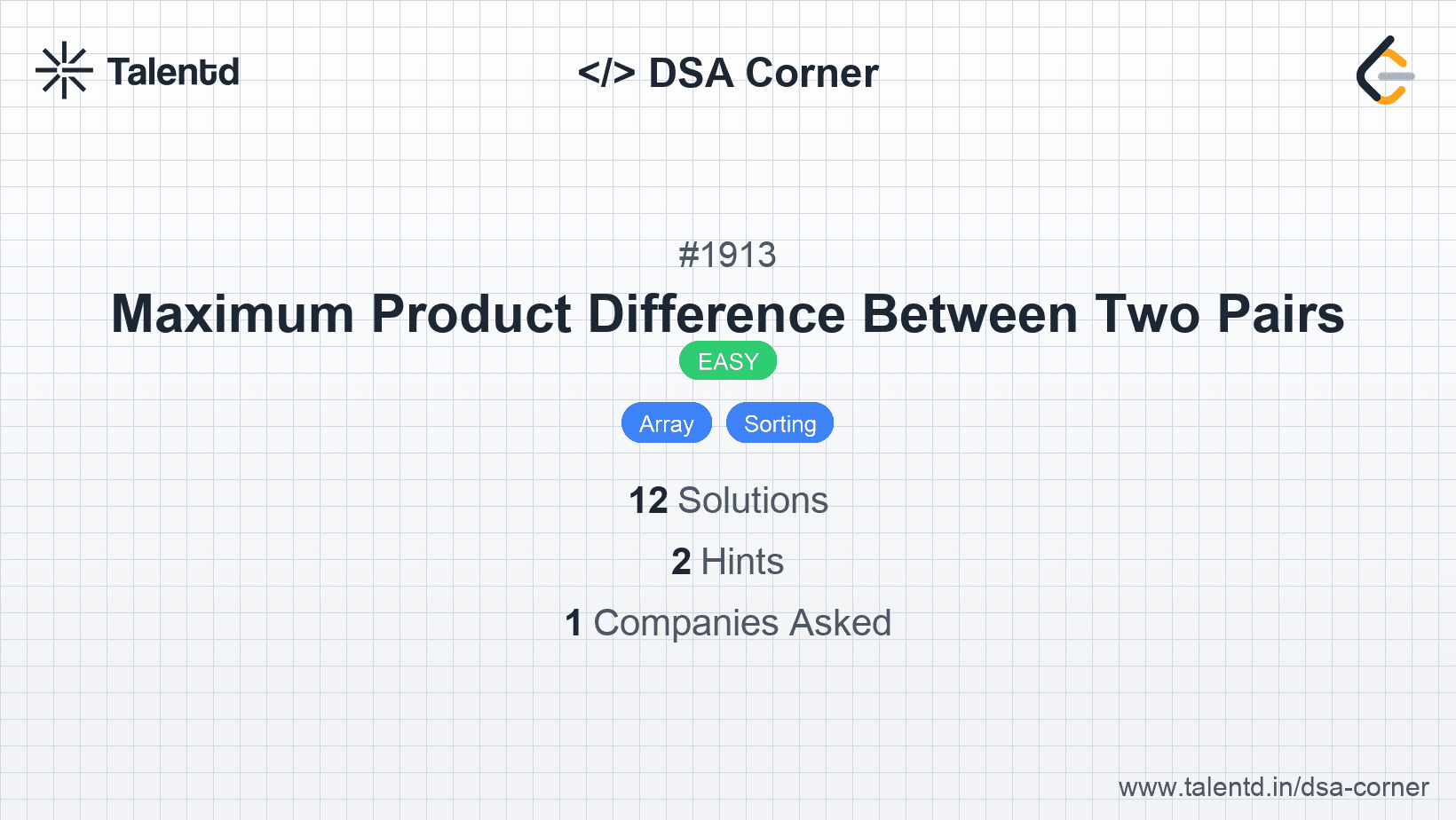 Talentd

</> DSA Corner

#1913

Maximum Product Difference Between Two Pairs

EASY

Array Sorting

12 Solutions

2 Hints

1 Companies Asked

www.talentd.in/dsa-corner